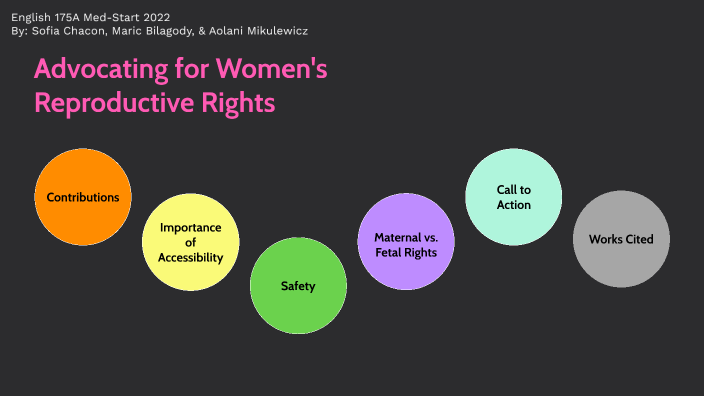 English 175A Med-Start 2022
By: Sofia Chacon, Maric Bilagody, & Aolani Mikulewicz

Advocating for Women's Reproductive Rights

Contributions

Importance of Accessibility

Safety

Maternal vs. Fetal Rights

Call to Action

Works Cited